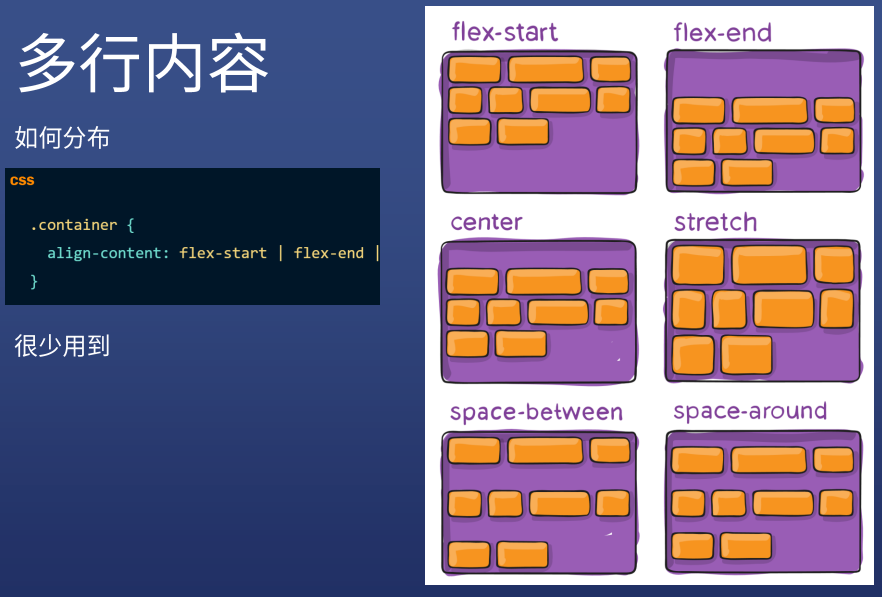 多行内容

如何分布

css

.container {
  align-content: flex-start | flex-end |
}

很少用到

flex-start

flex-end

center

stretch

space-between

space-around